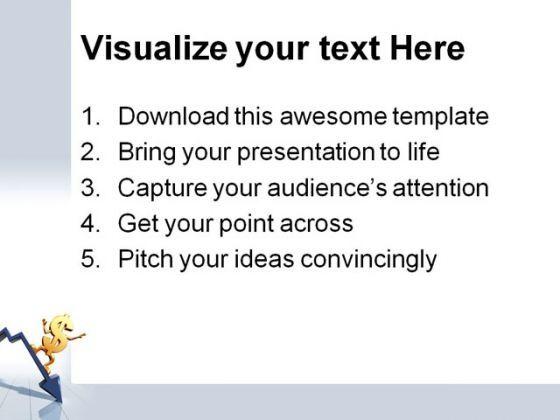 Visualize your text Here

1. Download this awesome template
2. Bring your presentation to life
3. Capture your audience's attention
4. Get your point across
5. Pitch your ideas convincingly